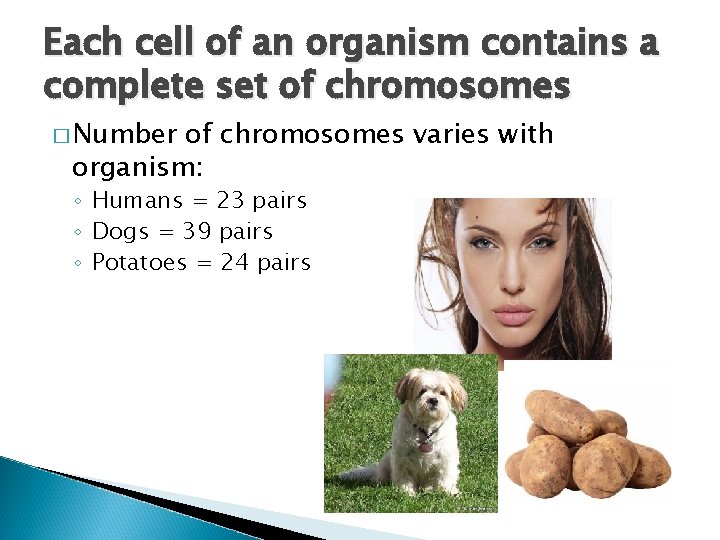 Each cell of an organism contains a complete set of chromosomes

□ Number of chromosomes varies with organism:
◦ Humans = 23 pairs
◦ Dogs = 39 pairs
◦ Potatoes = 24 pairs